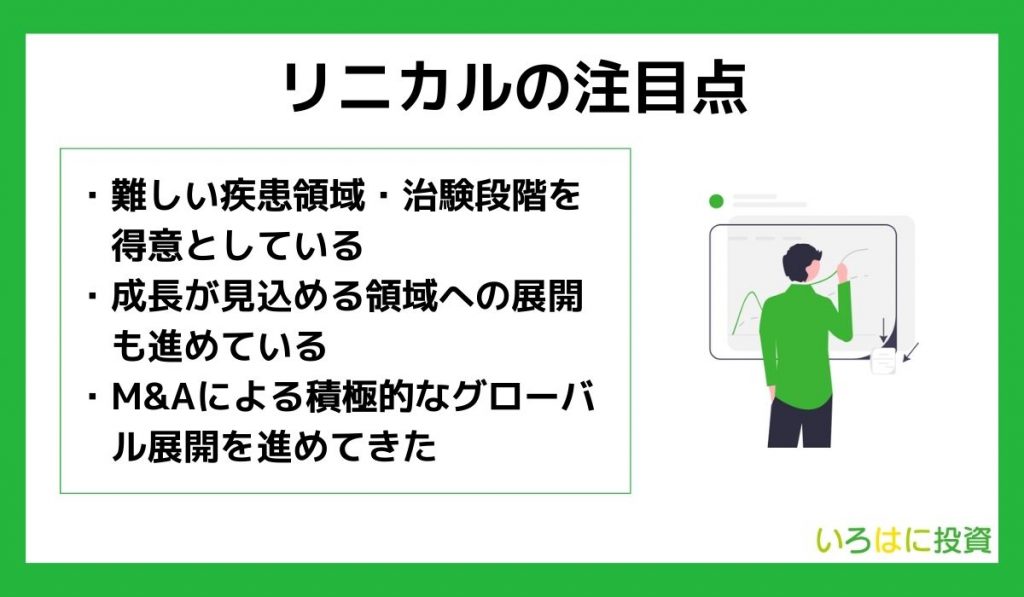 リニカルの注目点

・難しい疾患領域・治験段階を得意としている
・成長が見込める領域への展開も進めている
・M&Aによる積極的なグローバル展開を進めてきた

いろはに投資